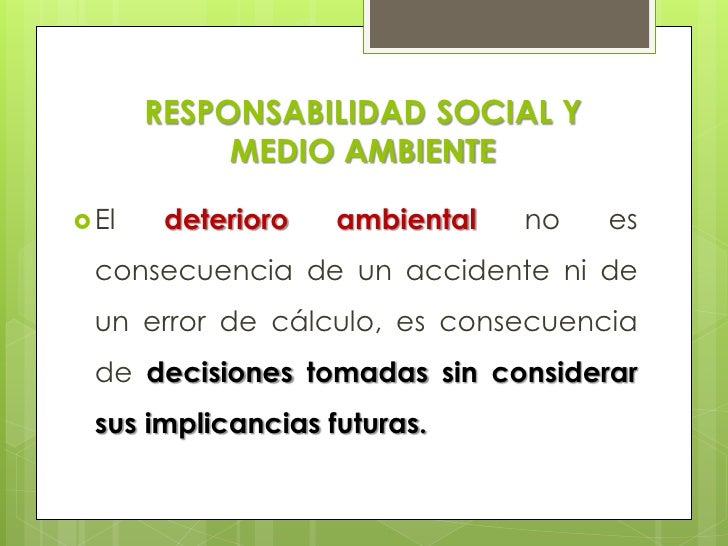 RESPONSABILIDAD SOCIAL Y MEDIO AMBIENTE

El deterioro ambiental no es consecuencia de un accidente ni de un error de cálculo, es consecuencia de decisiones tomadas sin considerar sus implicancias futuras.